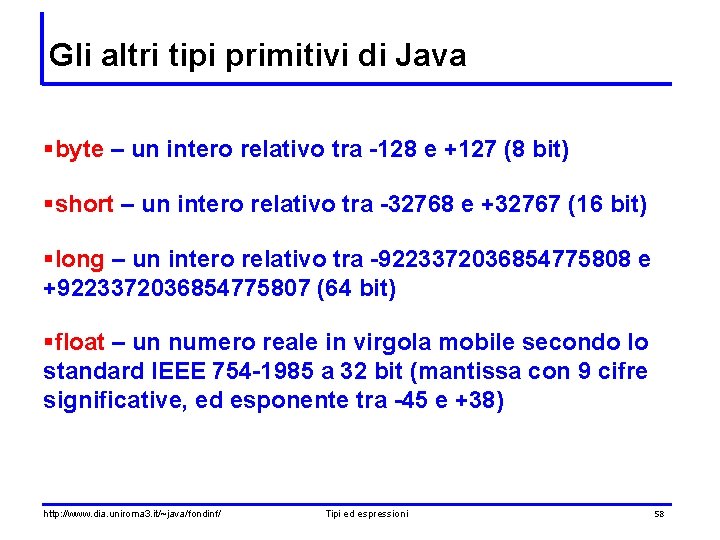 Gli altri tipi primitivi di Java

▪byte – un intero relativo tra -128 e +127 (8 bit)

▪short – un intero relativo tra -32768 e +32767 (16 bit)

▪long – un intero relativo tra -9223372036854775808 e +9223372036854775807 (64 bit)

▪float – un numero reale in virgola mobile secondo lo standard IEEE 754-1985 a 32 bit (mantissa con 9 cifre significative, ed esponente tra -45 e +38)

http://www.dia.uniroma3.it/~java/fondinf/ Tipi ed espressioni 58